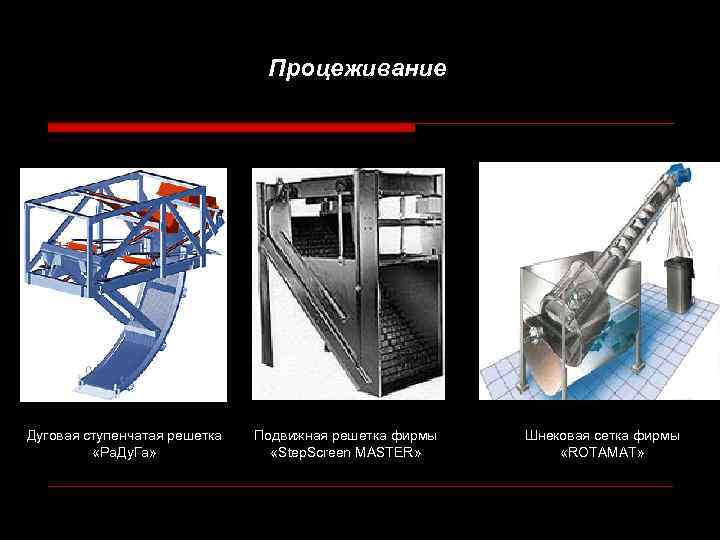 Процеживание

Дуговая ступенчатая решетка «РаДуГа»

Подвижная решетка фирмы «StepScreen MASTER»

Шнековая сетка фирмы «ROTAMAT»